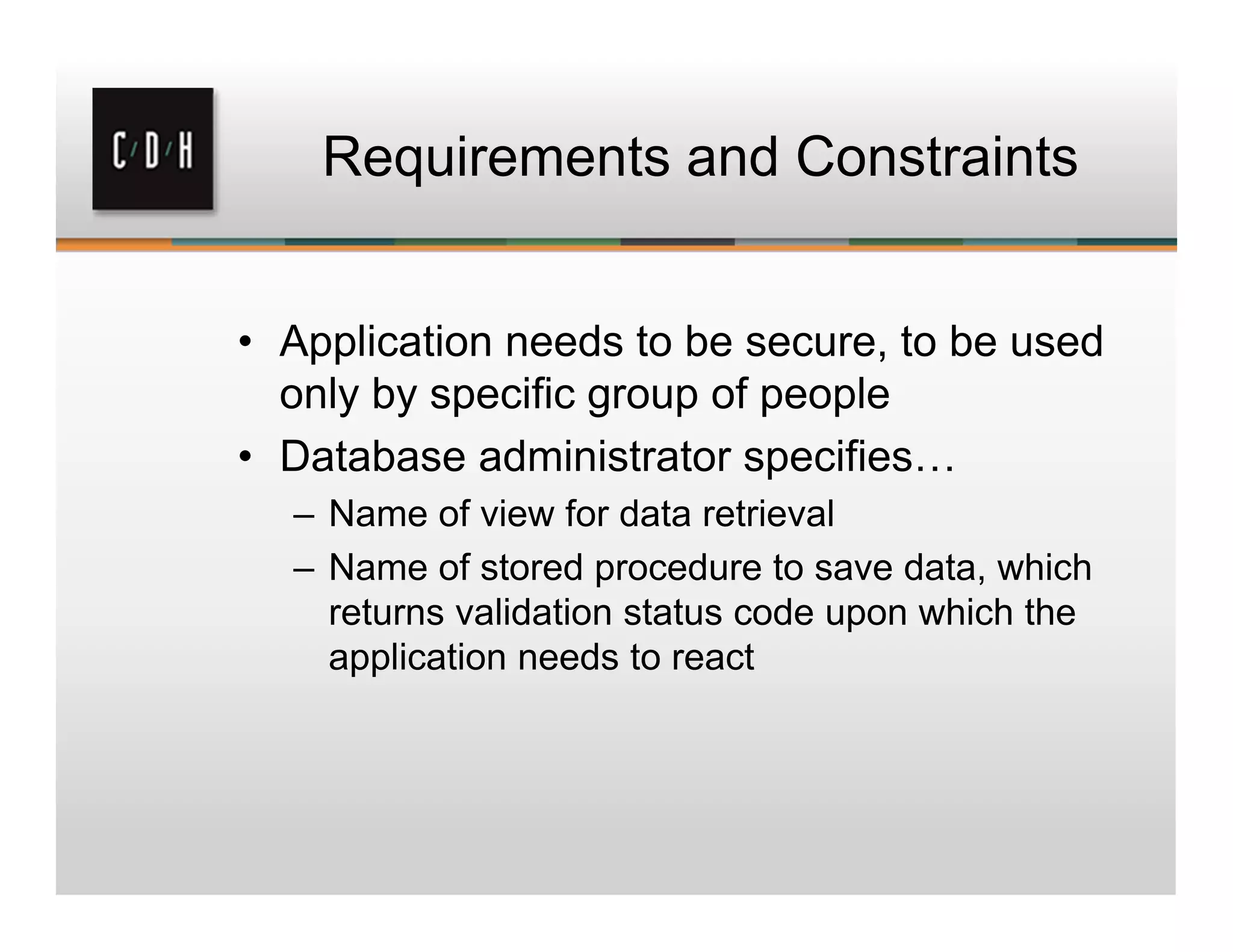 C/D/H

Requirements and Constraints

• Application needs to be secure, to be used only by specific group of people
• Database administrator specifies…
– Name of view for data retrieval
– Name of stored procedure to save data, which returns validation status code upon which the application needs to react